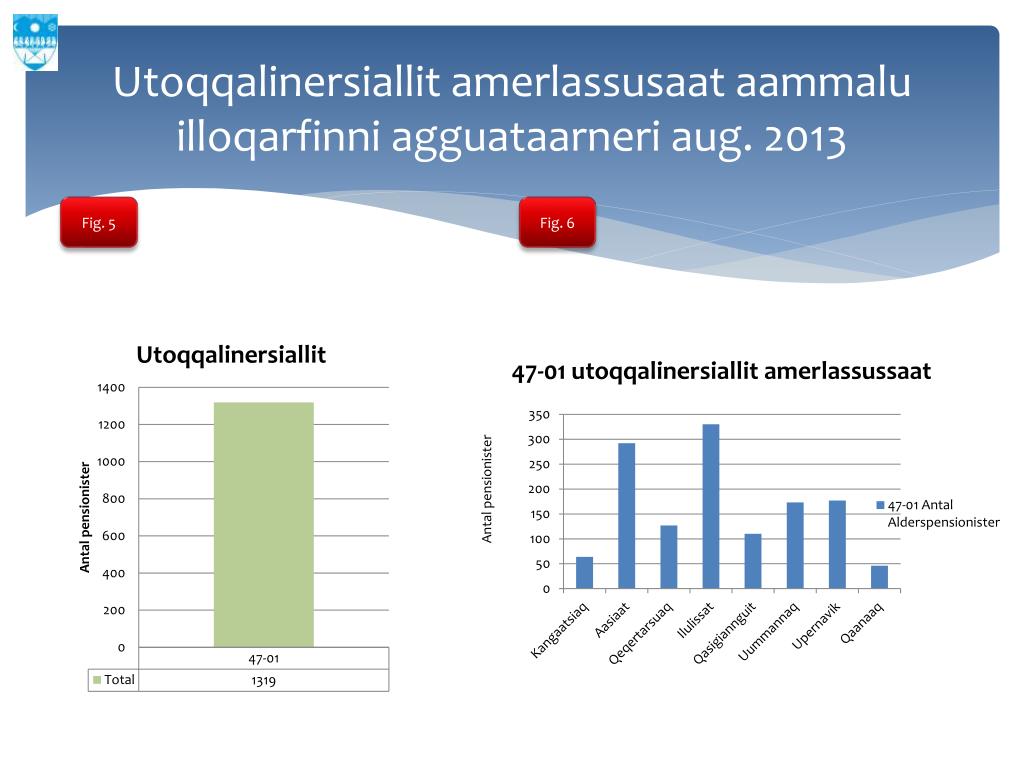 Utoqqalinersiallit amerlassusaat aammalu illoqarfinni agguataarneri aug. 2013

Fig. 5

Fig. 6

Utoqqalinersiallit

Antal pensionister

1400
1200
1000
800
600
400
200
0

| | 47-01 |
|---|---|
| Total | 1319 |

47-01 utoqqalinersiallit amerlassussaat

Antal pensionister

350
300
250
200
150
100
50
0

Kangaatsiaq
Aasiaat
Qeqertarsuaq
Ilulissat
Qasigiannguit
Uummannaq
Upernavik
Qaanaaq

47-01 Antal Alderspensionister